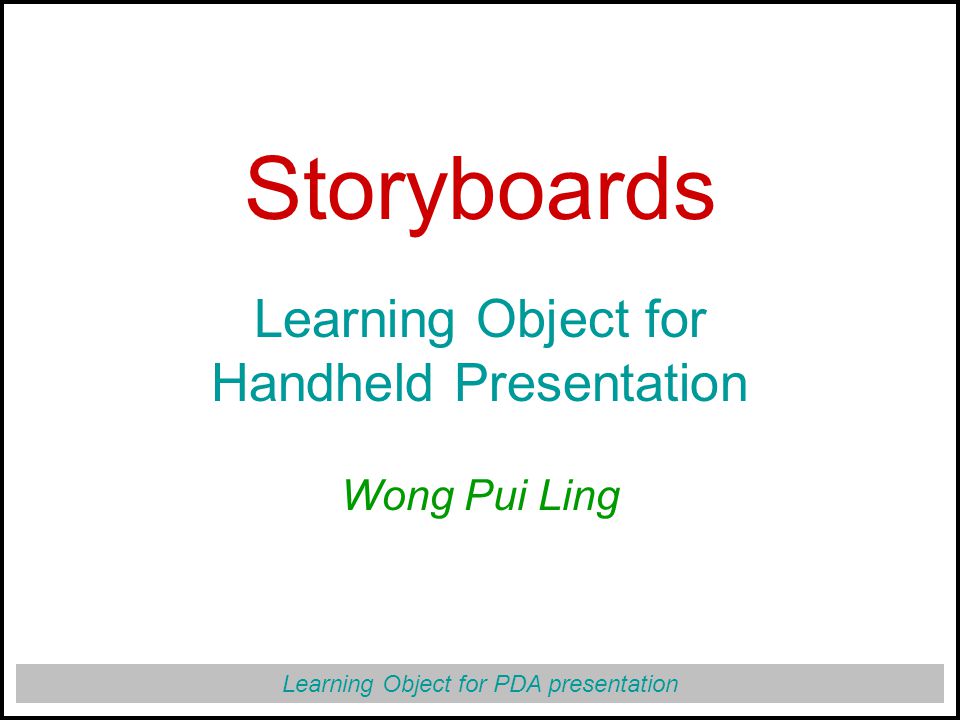 Storyboards

Learning Object for Handheld Presentation

Wong Pui Ling

Learning Object for PDA presentation